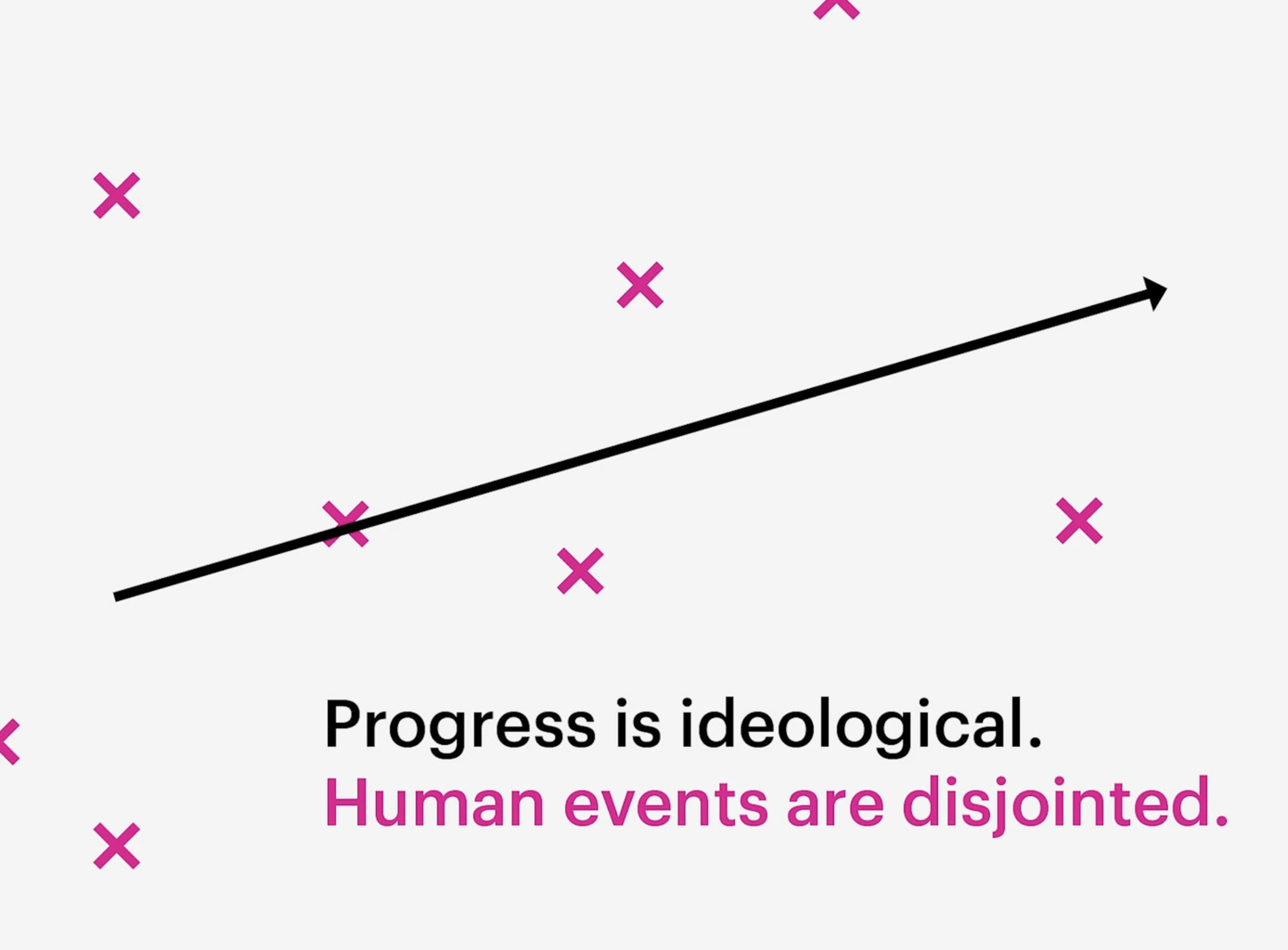 Progress is ideological.
Human events are disjointed.